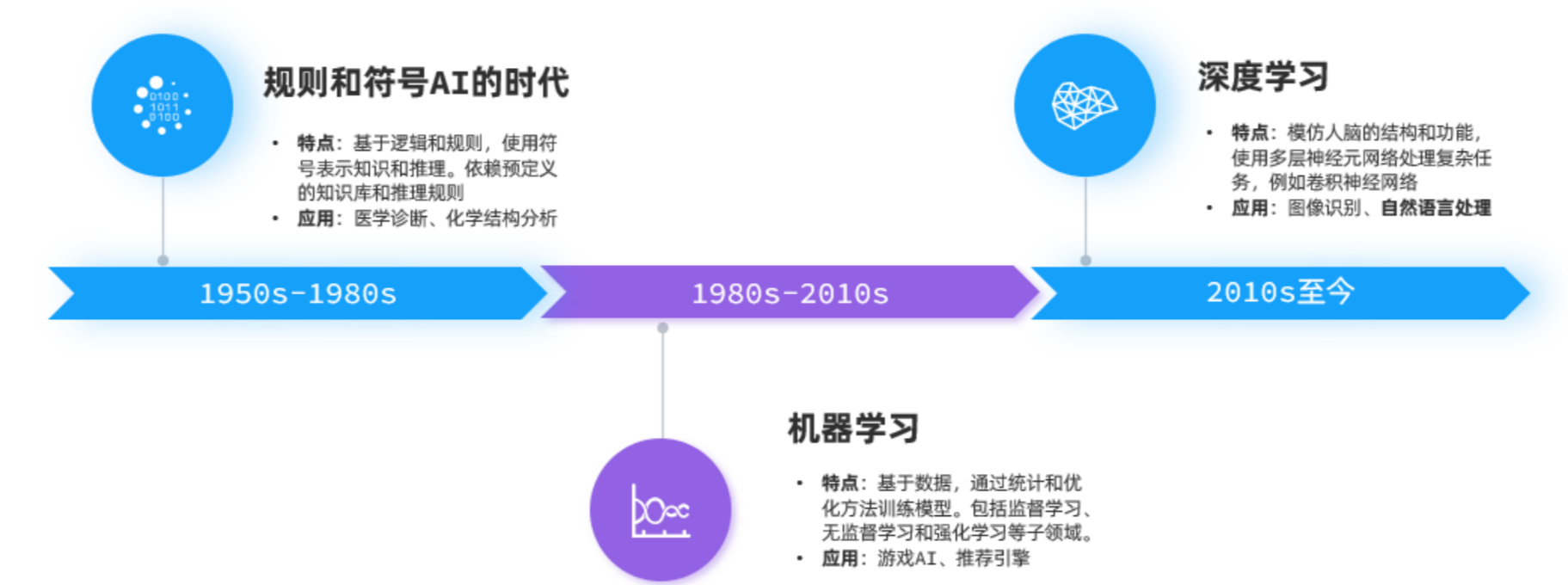 0100
1011
0100

规则和符号AI的时代

• 特点：基于逻辑和规则，使用符号表示知识和推理。依赖预定义的知识库和推理规则
• 应用：医学诊断、化学结构分析

深度学习

• 特点：模仿人脑的结构和功能，使用多层神经元网络处理复杂任务，例如卷积神经网络
• 应用：图像识别、自然语言处理

1950s-1980s

1980s-2010s

2010s至今

机器学习

• 特点：基于数据，通过统计和优化方法训练模型。包括监督学习、无监督学习和强化学习等子领域。
• 应用：游戏AI、推荐引擎